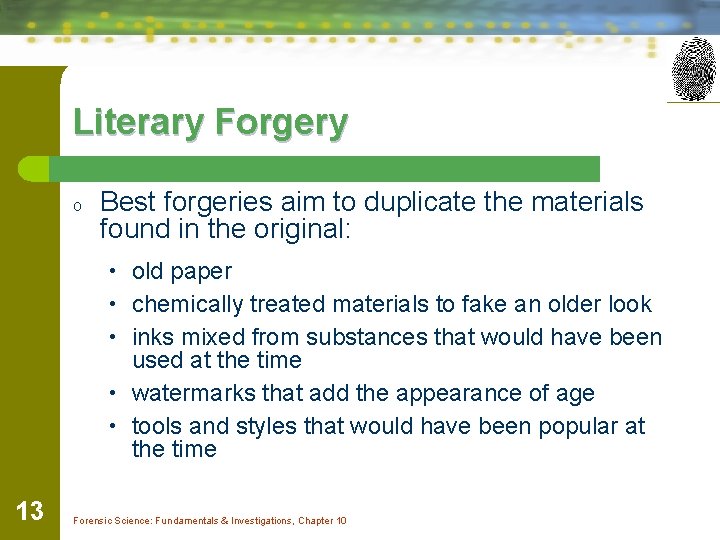 Literary Forgery

o Best forgeries aim to duplicate the materials found in the original:

• old paper
• chemically treated materials to fake an older look
• inks mixed from substances that would have been used at the time
• watermarks that add the appearance of age
• tools and styles that would have been popular at the time

13

Forensic Science: Fundamentals & Investigations, Chapter 10